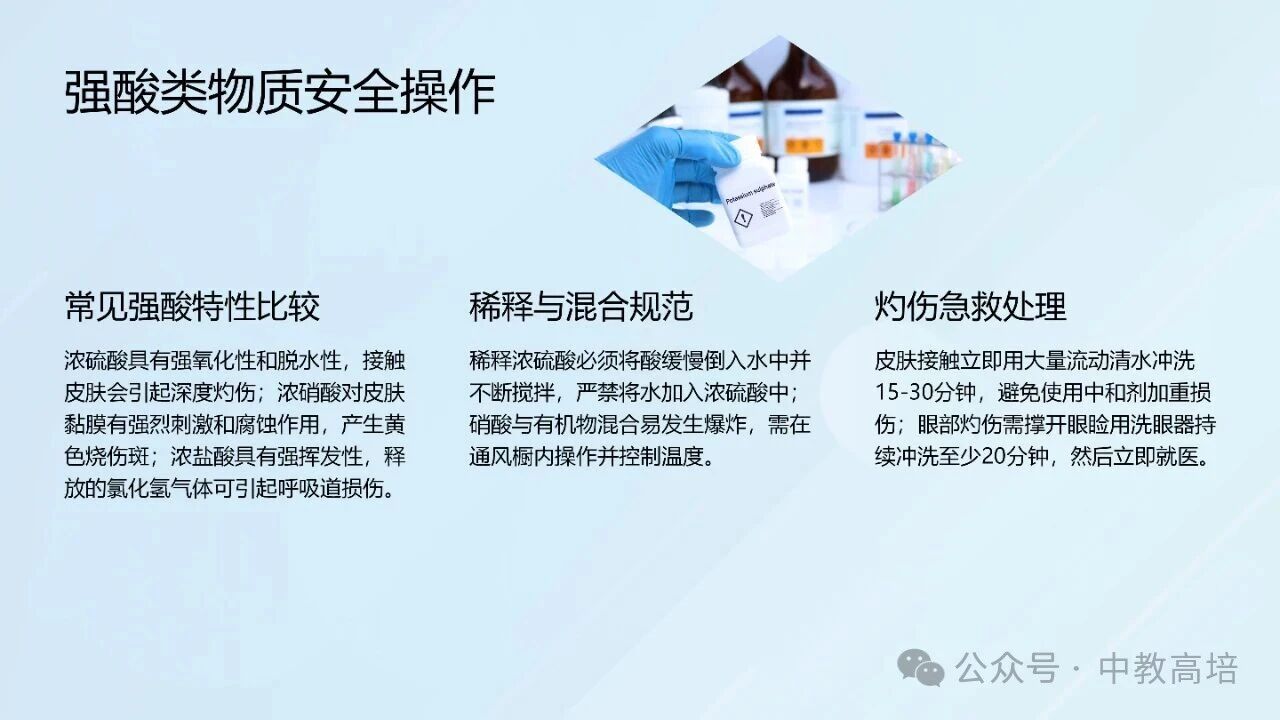 强酸类物质安全操作

Potassium sulphate

常见强酸特性比较

浓硫酸具有强氧化性和脱水性，接触皮肤会引起深度灼伤；浓硝酸对皮肤黏膜有强烈刺激和腐蚀作用，产生黄色烧伤斑；浓盐酸具有强挥发性，释放的氯化氢气体可引起呼吸道损伤。

稀释与混合规范

稀释浓硫酸必须将酸缓慢倒入水中并不断搅拌，严禁将水加入浓硫酸中；硝酸与有机物混合易发生爆炸，需在通风橱内操作并控制温度。

灼伤急救处理

皮肤接触立即用大量流动清水冲洗15-30分钟，避免使用中和剂加重损伤；眼部灼伤需撑开眼睑用洗眼器持续冲洗至少20分钟，然后立即就医。

公众号 · 中教高培